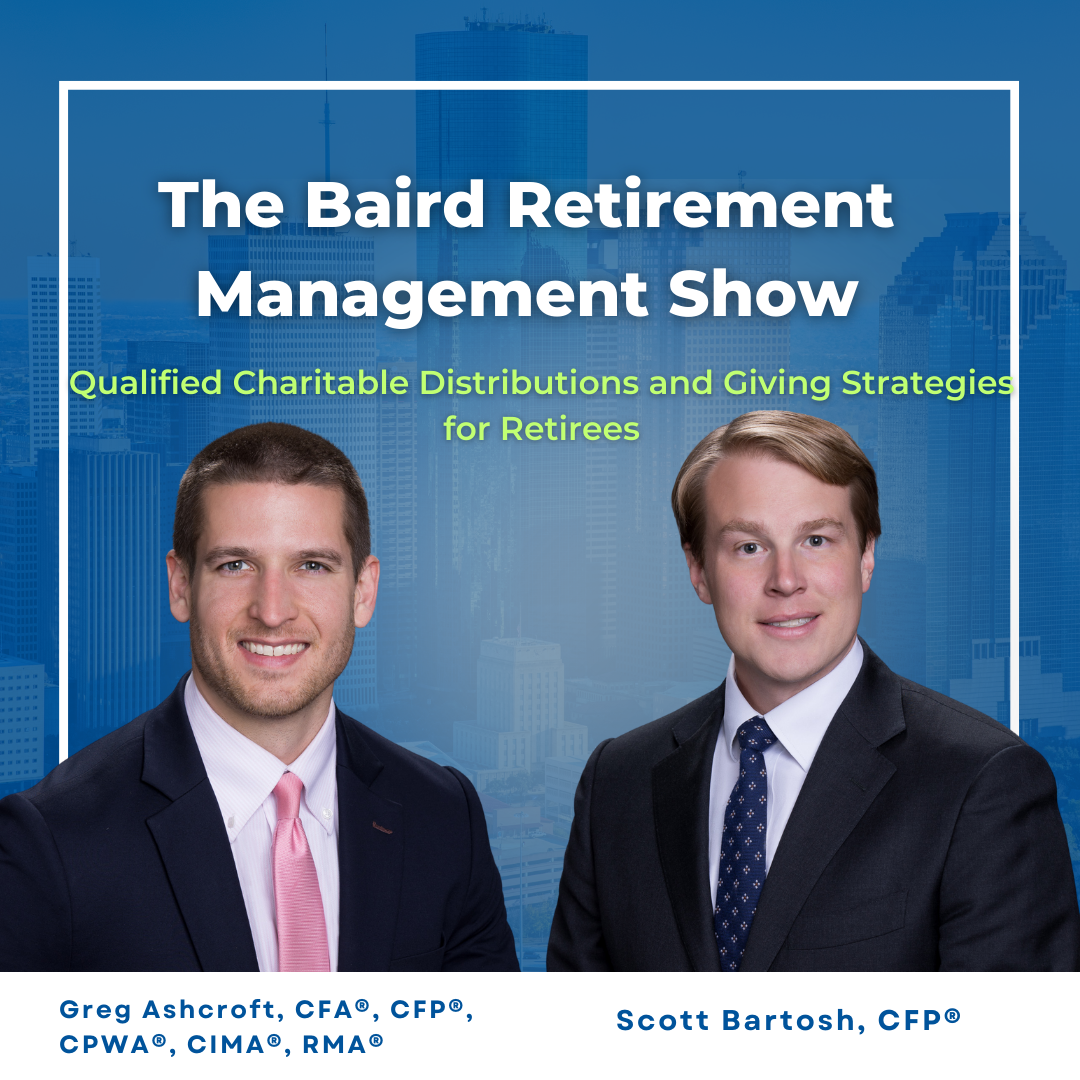 The Baird Retirement Management Show

Qualified Charitable Distributions and Giving Strategies for Retirees

Greg Ashcroft, CFA®, CFP®, CPWA®, CIMA®, RMA®

Scott Bartosh, CFP®